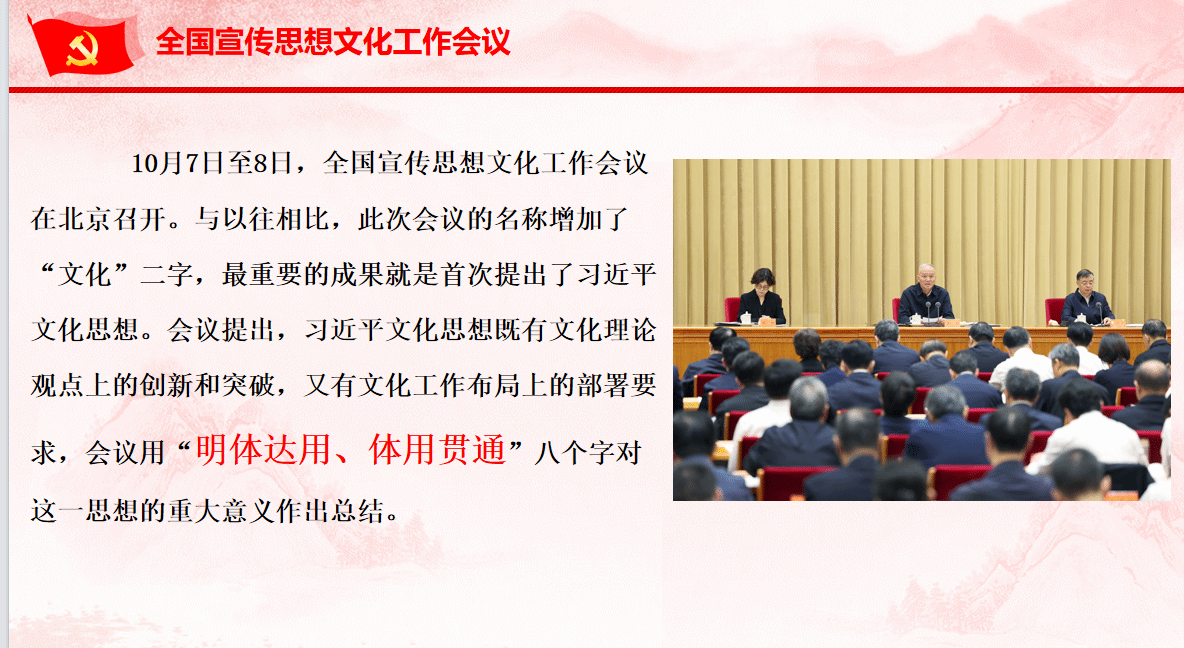 全国宣传思想文化工作会议

10月7日至8日，全国宣传思想文化工作会议在北京召开。与以往相比，此次会议的名称增加了“文化”二字，最重要的成果就是首次提出了习近平文化思想。会议提出，习近平文化思想既有文化理论观点上的创新和突破，又有文化工作布局上的部署要求，会议用“明体达用、体用贯通”八个字对这一思想的重大意义作出总结。